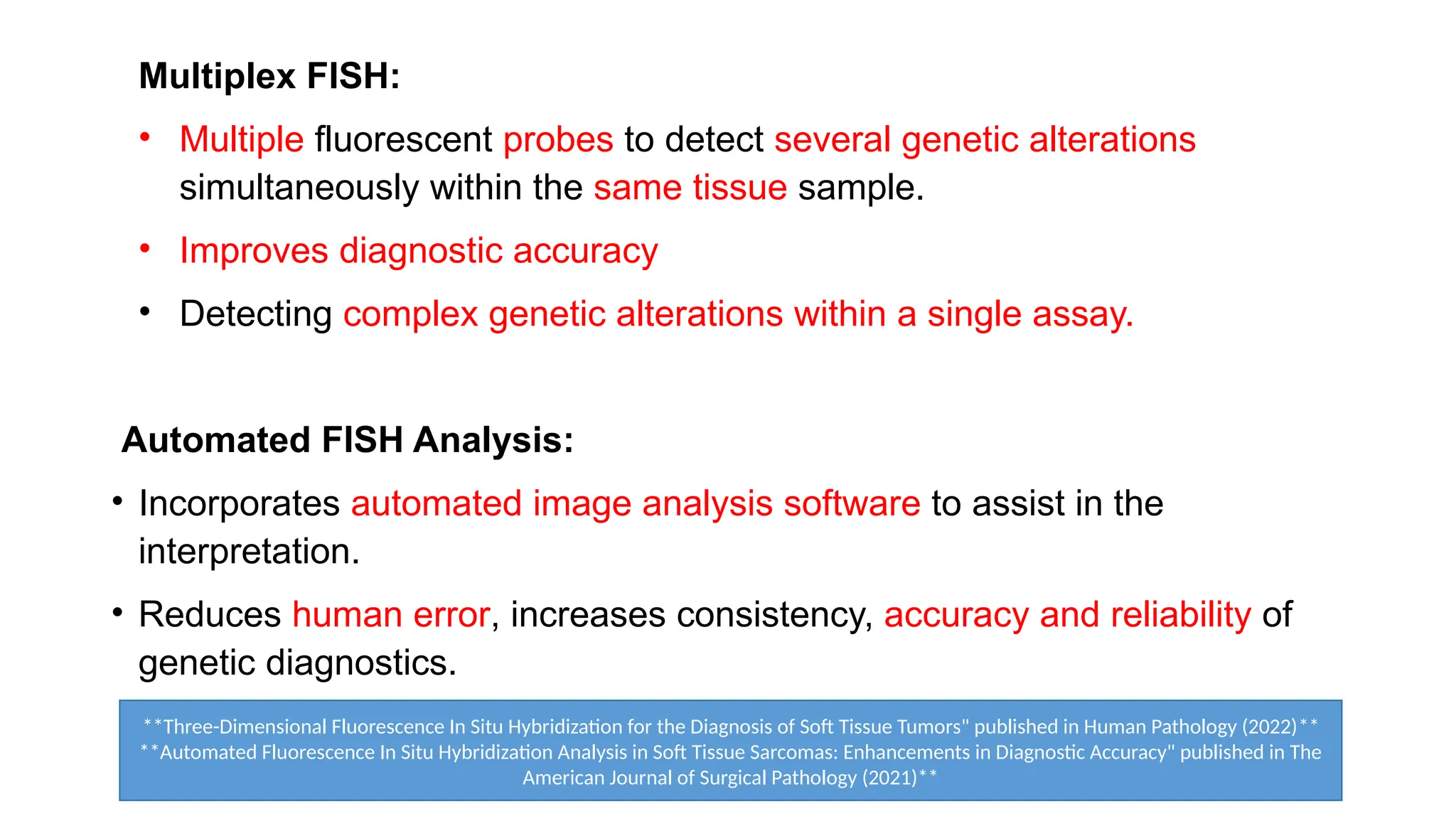 Multiplex FISH:

• Multiple fluorescent probes to detect several genetic alterations simultaneously within the same tissue sample.

• Improves diagnostic accuracy

• Detecting complex genetic alterations within a single assay.

Automated FISH Analysis:

• Incorporates automated image analysis software to assist in the interpretation.

• Reduces human error, increases consistency, accuracy and reliability of genetic diagnostics.

**Three-Dimensional Fluorescence In Situ Hybridization for the Diagnosis of Soft Tissue Tumors" published in Human Pathology (2022)**
**Automated Fluorescence In Situ Hybridization Analysis in Soft Tissue Sarcomas: Enhancements in Diagnostic Accuracy" published in The American Journal of Surgical Pathology (2021)**